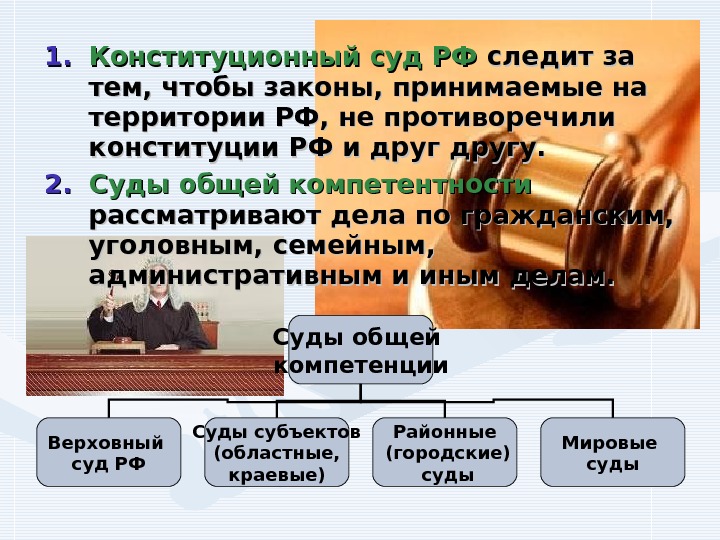 1. Конституционный суд РФ следит за тем, чтобы законы, принимаемые на территории РФ, не противоречили конституции РФ и друг другу.

2. Суды общей компетентности рассматривают дела по гражданским, уголовным, семейным, административным и иным делам.

Суды общей компетенции

Верховный суд РФ

Суды субъектов (областные, краевые)

Районные (городские) суды

Мировые суды